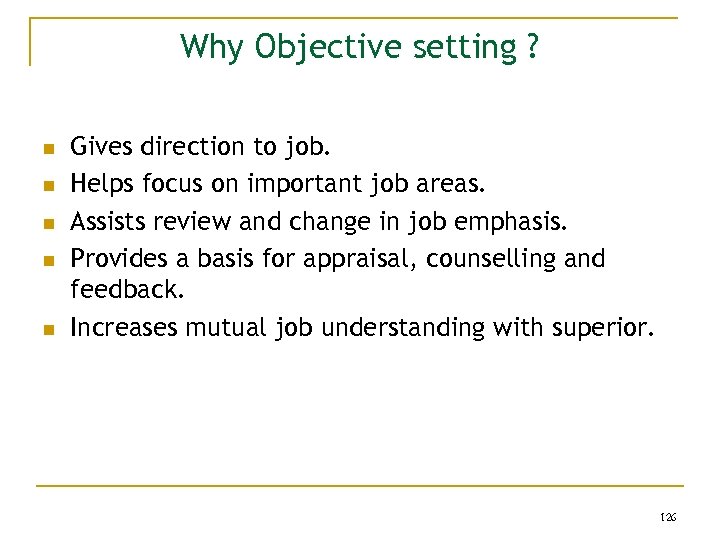 Why Objective setting ?

- Gives direction to job.
- Helps focus on important job areas.
- Assists review and change in job emphasis.
- Provides a basis for appraisal, counselling and feedback.
- Increases mutual job understanding with superior.

126